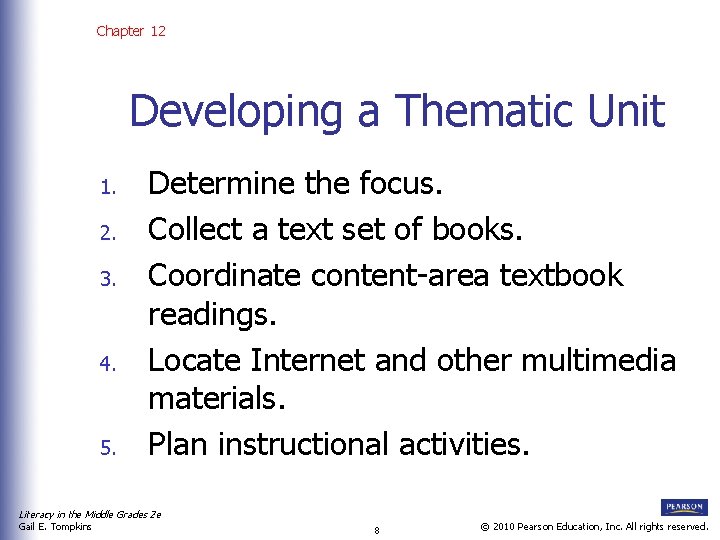 Chapter 12

Developing a Thematic Unit

1. Determine the focus.
2. Collect a text set of books.
3. Coordinate content-area textbook readings.
4. Locate Internet and other multimedia materials.
5. Plan instructional activities.

Literacy in the Middle Grades 2e
Gail E. Tompkins

8

PEARSON

© 2010 Pearson Education, Inc. All rights reserved.